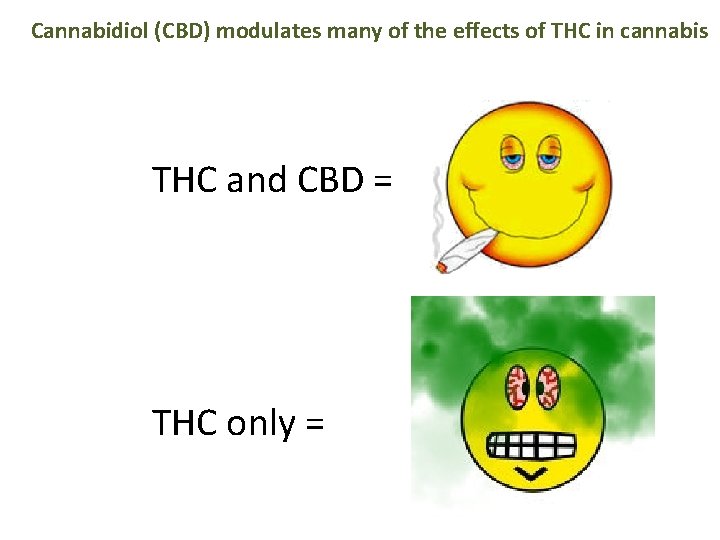 Cannabidiol (CBD) modulates many of the effects of THC in cannabis

THC and CBD =

THC only =